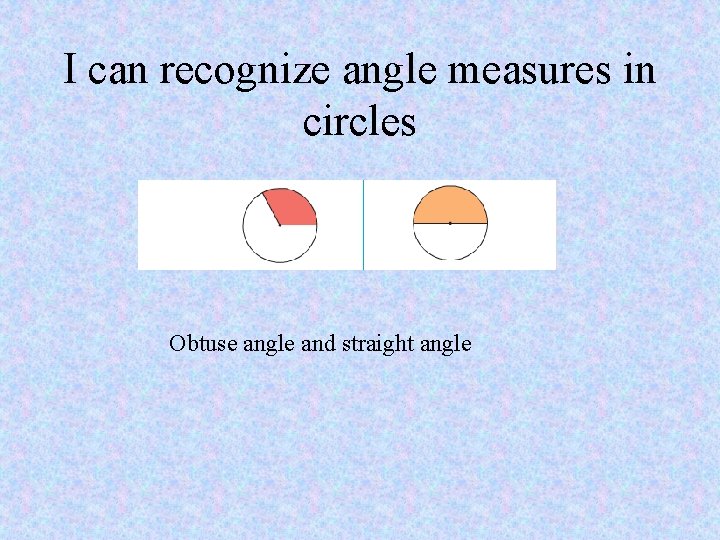 I can recognize angle measures in circles

Obtuse angle and straight angle